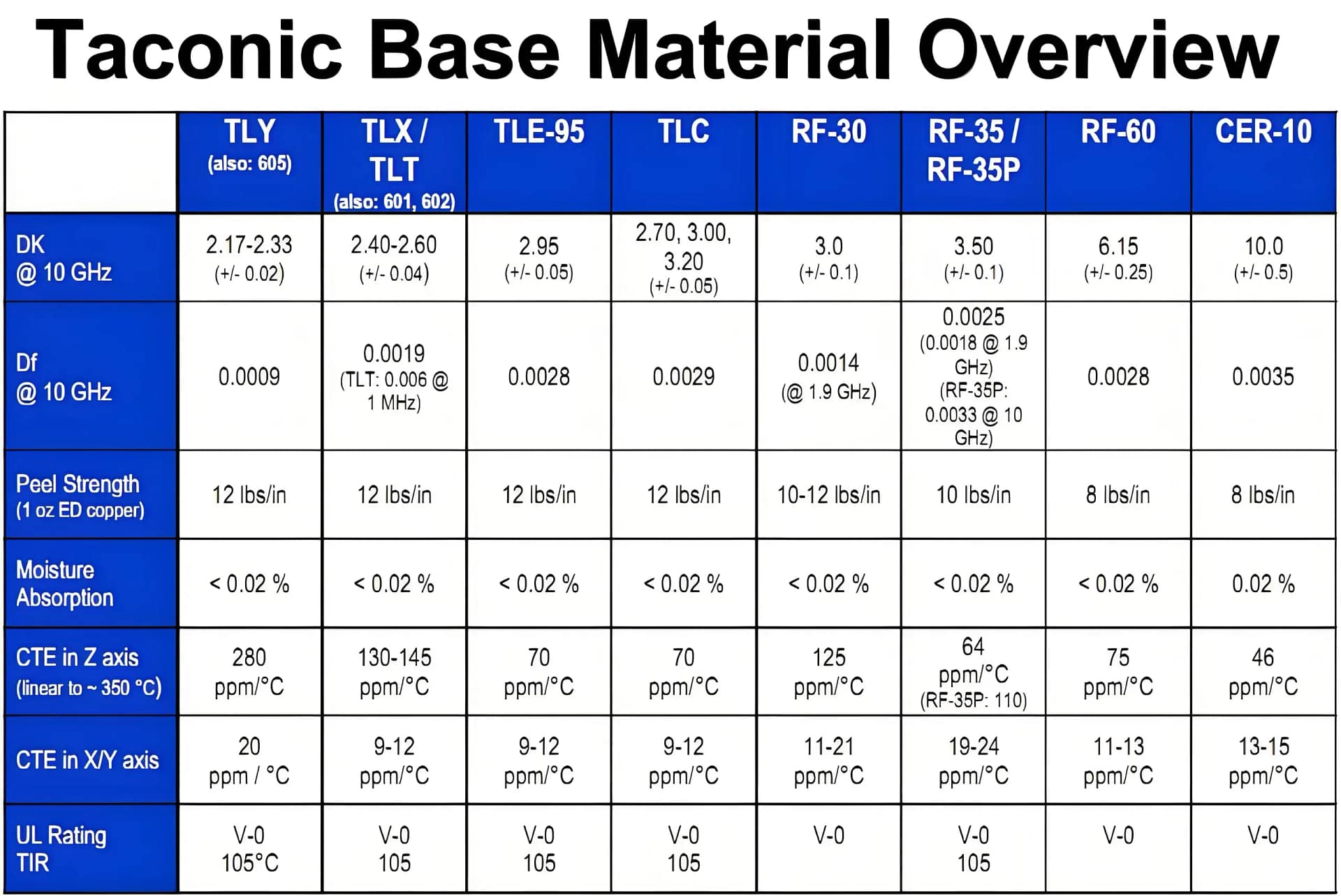 Taconic Base Material Overview

| | TLY (also: 605) | TLX / TLT (also: 601, 602) | TLE-95 | TLC | RF-30 | RF-35 / RF-35P | RF-60 | CER-10 |
|---|---|---|---|---|---|---|---|---|
| DK @ 10 GHz | 2.17-2.33 (+/- 0.02) | 2.40-2.60 (+/- 0.04) | 2.95 (+/- 0.05) | 2.70, 3.00, 3.20 (+/- 0.05) | 3.0 (+/- 0.1) | 3.50 (+/- 0.1) | 6.15 (+/- 0.25) | 10.0 (+/- 0.5) |
| Df @ 10 GHz | 0.0009 | 0.0019 (TLT: 0.006 @ 1 MHz) | 0.0028 | 0.0029 | 0.0014 (@ 1.9 GHz) | 0.0025 (0.0018 @ 1.9 GHz) (RF-35P: 0.0033 @ 10 GHz) | 0.0028 | 0.0035 |
| Peel Strength (1 oz ED copper) | 12 lbs/in | 12 lbs/in | 12 lbs/in | 12 lbs/in | 10-12 lbs/in | 10 lbs/in | 8 lbs/in | 8 lbs/in |
| Moisture Absorption | < 0.02 % | < 0.02 % | < 0.02 % | < 0.02 % | < 0.02 % | < 0.02 % | < 0.02 % | 0.02 % |
| CTE in Z axis (linear to ~ 350 °C) | 280 ppm/°C | 130-145 ppm/°C | 70 ppm/°C | 70 ppm/°C | 125 ppm/°C | 64 ppm/°C (RF-35P: 110) | 75 ppm/°C | 46 ppm/°C |
| CTE in X/Y axis | 20 ppm / °C | 9-12 ppm/°C | 9-12 ppm/°C | 9-12 ppm/°C | 11-21 ppm/°C | 19-24 ppm/°C | 11-13 ppm/°C | 13-15 ppm/°C |
| UL Rating TIR | V-0 105°C | V-0 105 | V-0 105 | V-0 105 | V-0 | V-0 105 | V-0 | V-0 |